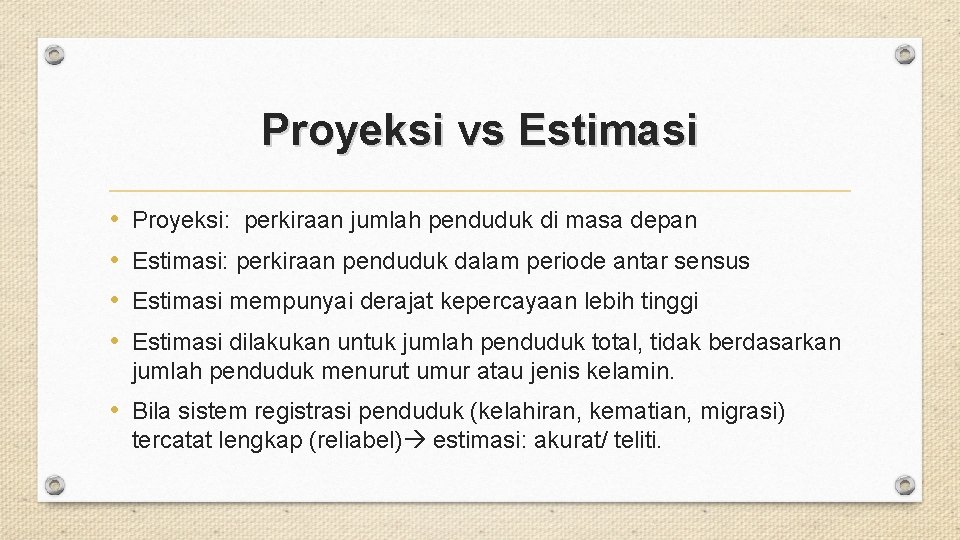 Proyeksi vs Estimasi

• Proyeksi: perkiraan jumlah penduduk di masa depan
• Estimasi: perkiraan penduduk dalam periode antar sensus
• Estimasi mempunyai derajat kepercayaan lebih tinggi
• Estimasi dilakukan untuk jumlah penduduk total, tidak berdasarkan jumlah penduduk menurut umur atau jenis kelamin.
• Bila sistem registrasi penduduk (kelahiran, kematian, migrasi) tercatat lengkap (reliabel)→ estimasi: akurat/ teliti.